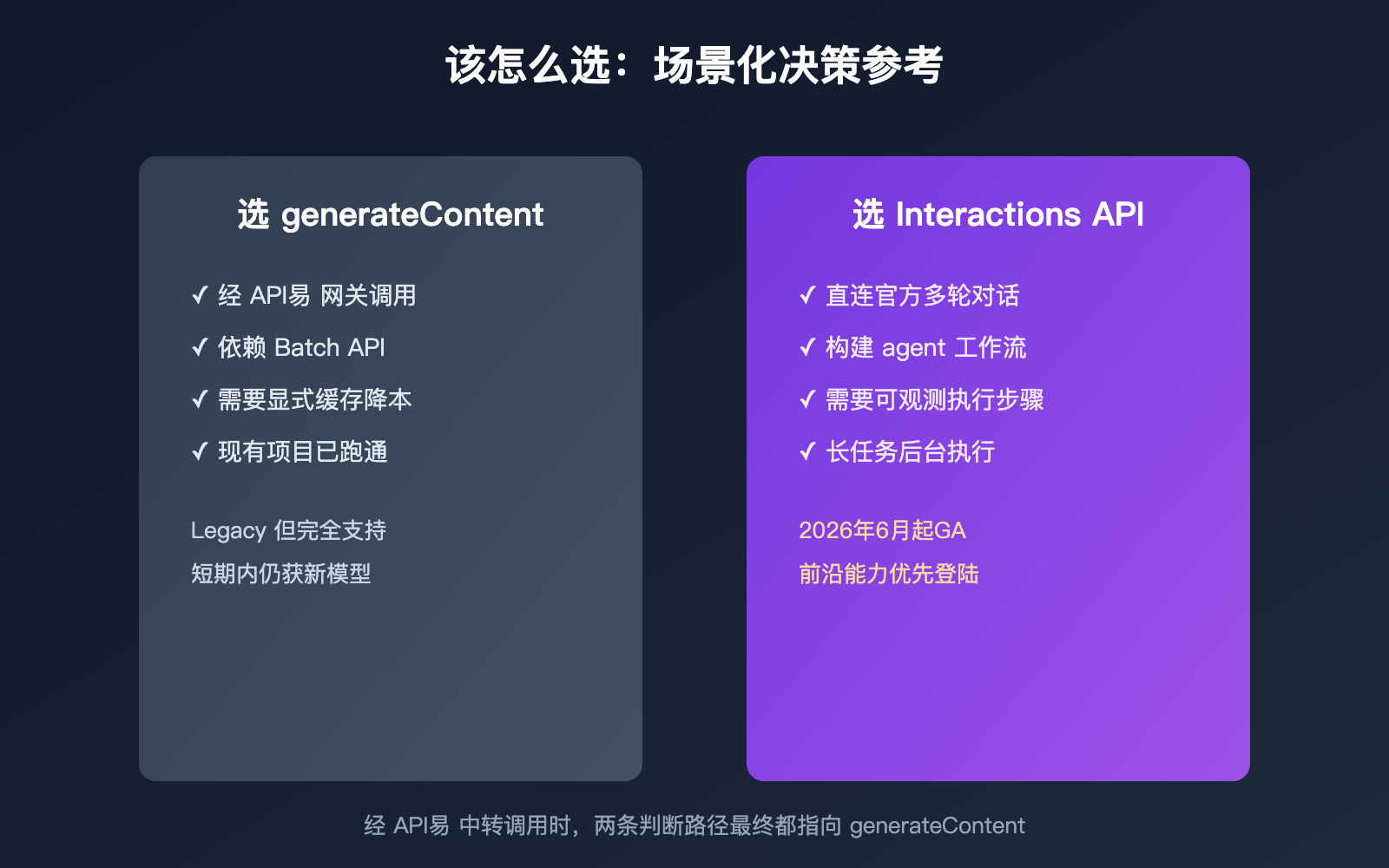 该怎么选：场景化决策参考

选 generateContent

✓ 经 API易 网关调用

✓ 依赖 Batch API

✓ 需要显式缓存降本

✓ 现有项目已跑通

Legacy 但完全支持
短期内仍获新模型

选 Interactions API

✓ 直连官方多轮对话

✓ 构建 agent 工作流

✓ 需要可观测执行步骤

✓ 长任务后台执行

2026年6月起GA
前沿能力优先登陆

经 API易 中转调用时，两条判断路径最终都指向 generateContent